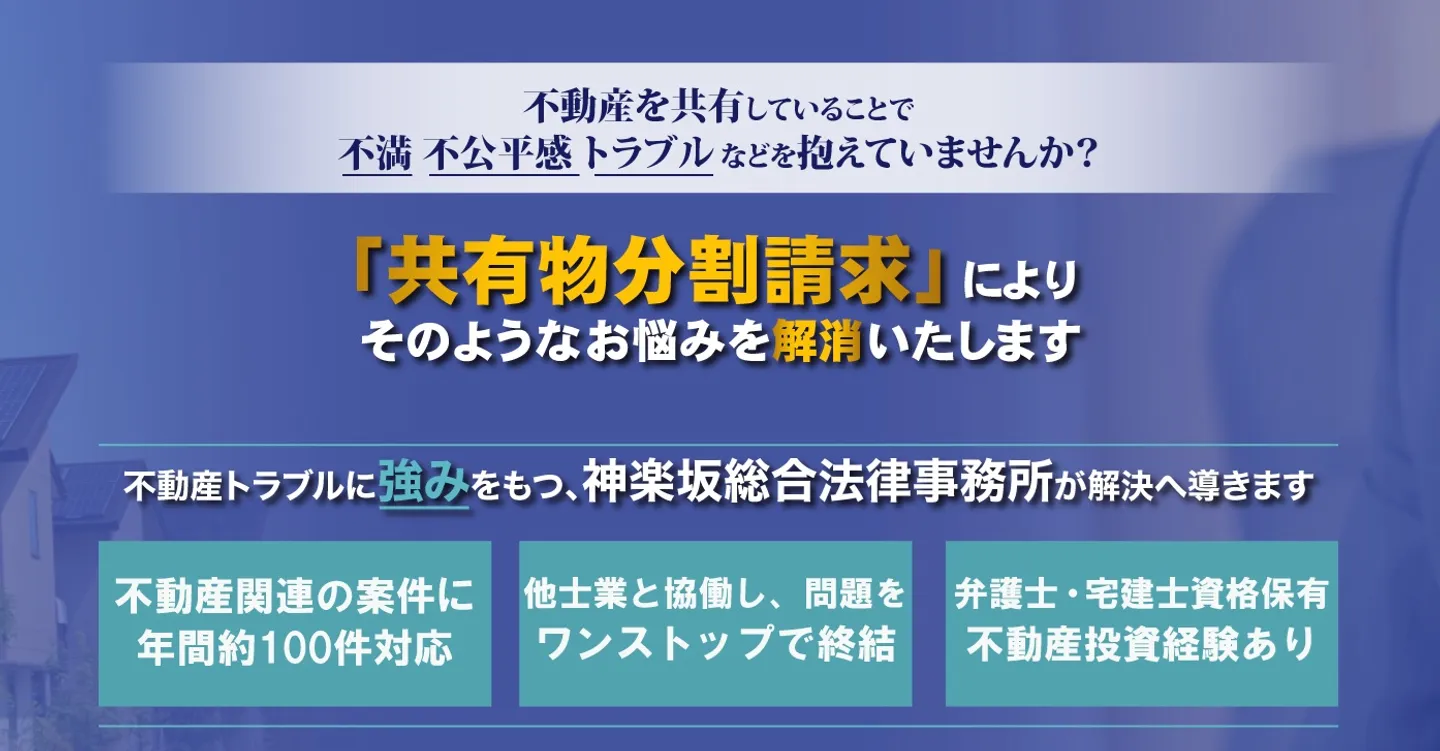 不動産を共有していることで
不満 不公平感 トラブル などを抱えていませんか？

「共有物分割請求」により
そのようなお悩みを解消いたします

不動産トラブルに強みをもつ、神楽坂総合法律事務所が解決へ導きます

不動産関連の案件に
年間約100件対応

他士業と協働し、問題を
ワンストップで終結

弁護士・宅建士資格保有
不動産投資経験あり